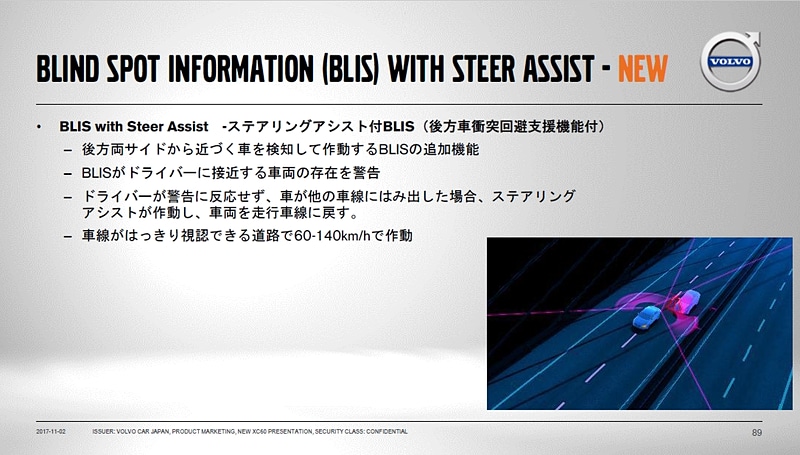 BLIND SPOT INFORMATION (BLIS) WITH STEER ASSIST - NEW

VOLVO

• BLIS with Steer Assist -ステアリングアシスト付BLIS（後方車衝突回避支援機能付）
– 後方両サイドから近づく車を検知して作動するBLISの追加機能
– BLISがドライバーに接近する車両の存在を警告
– ドライバーが警告に反応せず、車が他の車線にはみ出した場合、ステアリングアシストが作動し、車両を走行車線に戻す。
– 車線がはっきり視認できる道路で60-140km/hで作動

2017-11-02 ISSUER: VOLVO CAR JAPAN, PRODUCT MARKETING, NEW XC60 PRESENTATION, SECURITY CLASS: CONFIDENTIAL 89